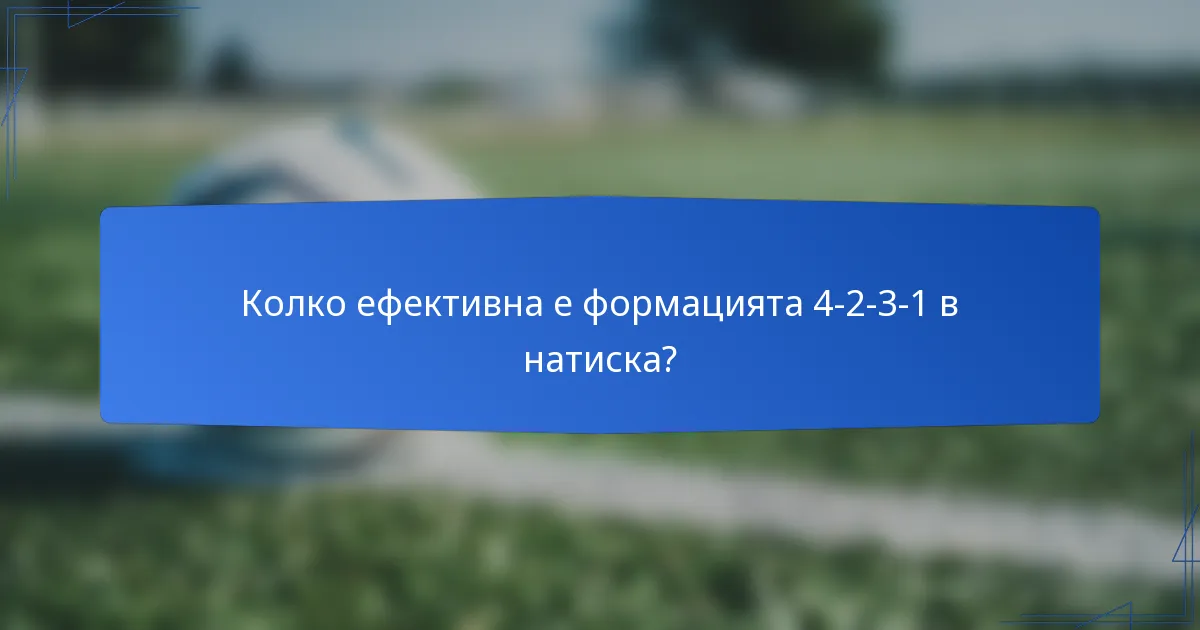 Колко ефективна е формацията 4-2-3-1 в натиска?